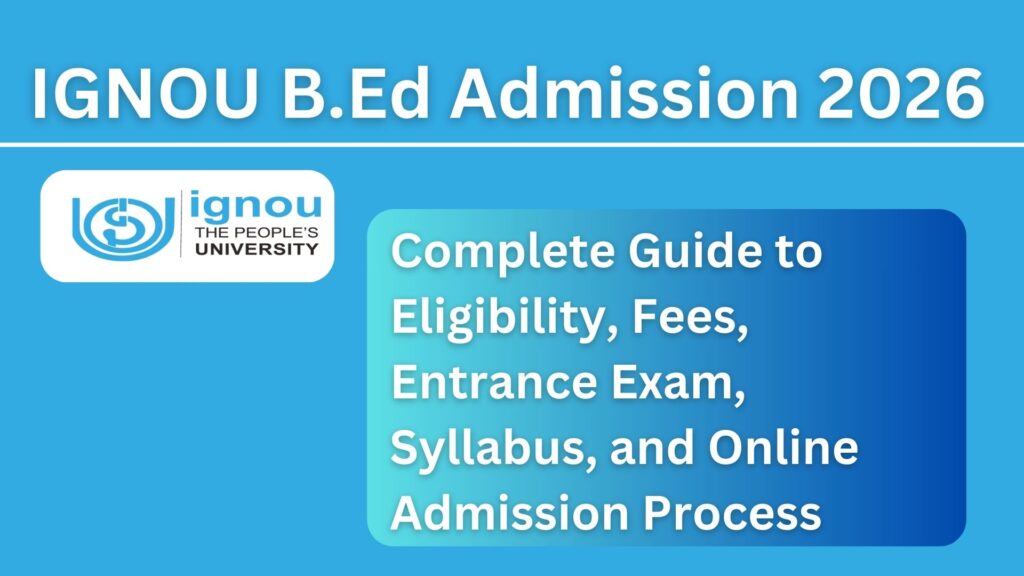 IGNOU B.Ed Admission 2026

ignou
THE PEOPLE'S UNIVERSITY

Complete Guide to Eligibility, Fees, Entrance Exam, Syllabus, and Online Admission Process